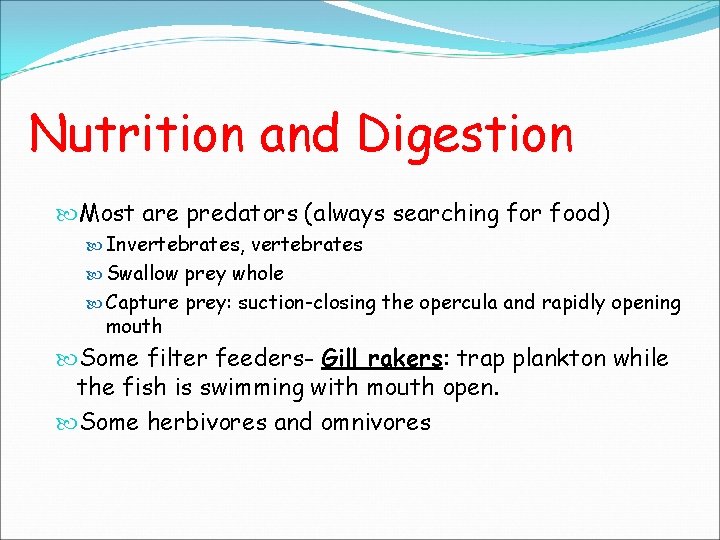 Nutrition and Digestion

Most are predators (always searching for food)

Invertebrates, vertebrates

Swallow prey whole

Capture prey: suction-closing the opercula and rapidly opening mouth

Some filter feeders- Gill rakers: trap plankton while the fish is swimming with mouth open.

Some herbivores and omnivores